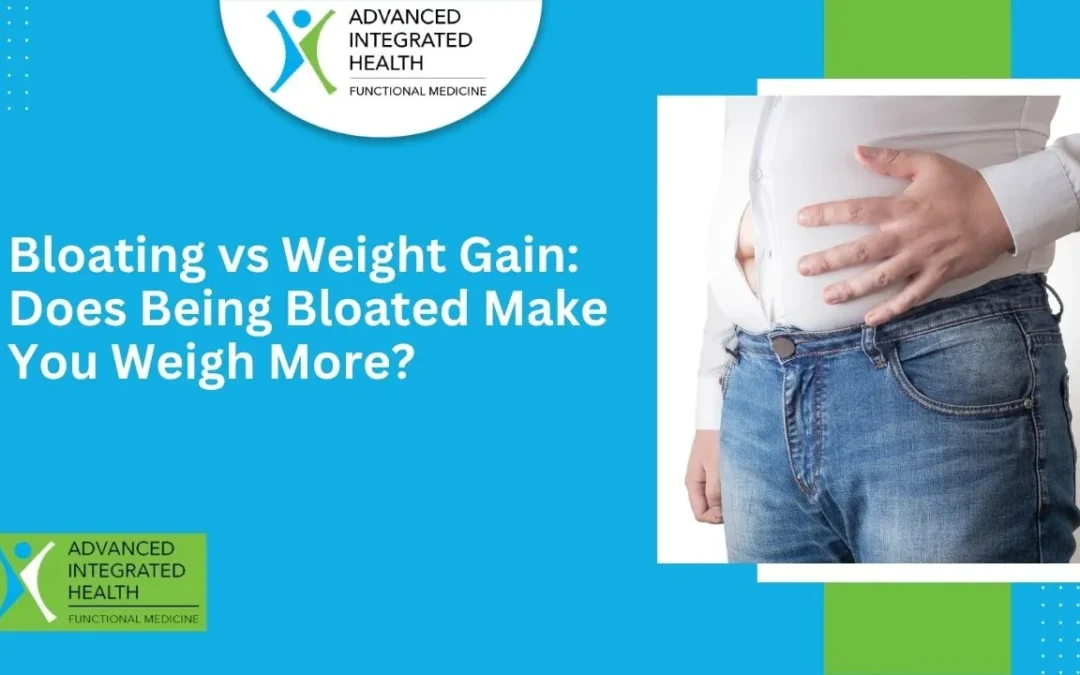 ADVANCED INTEGRATED HEALTH
FUNCTIONAL MEDICINE

Bloating vs Weight Gain: Does Being Bloated Make You Weigh More?

ADVANCED INTEGRATED HEALTH
FUNCTIONAL MEDICINE